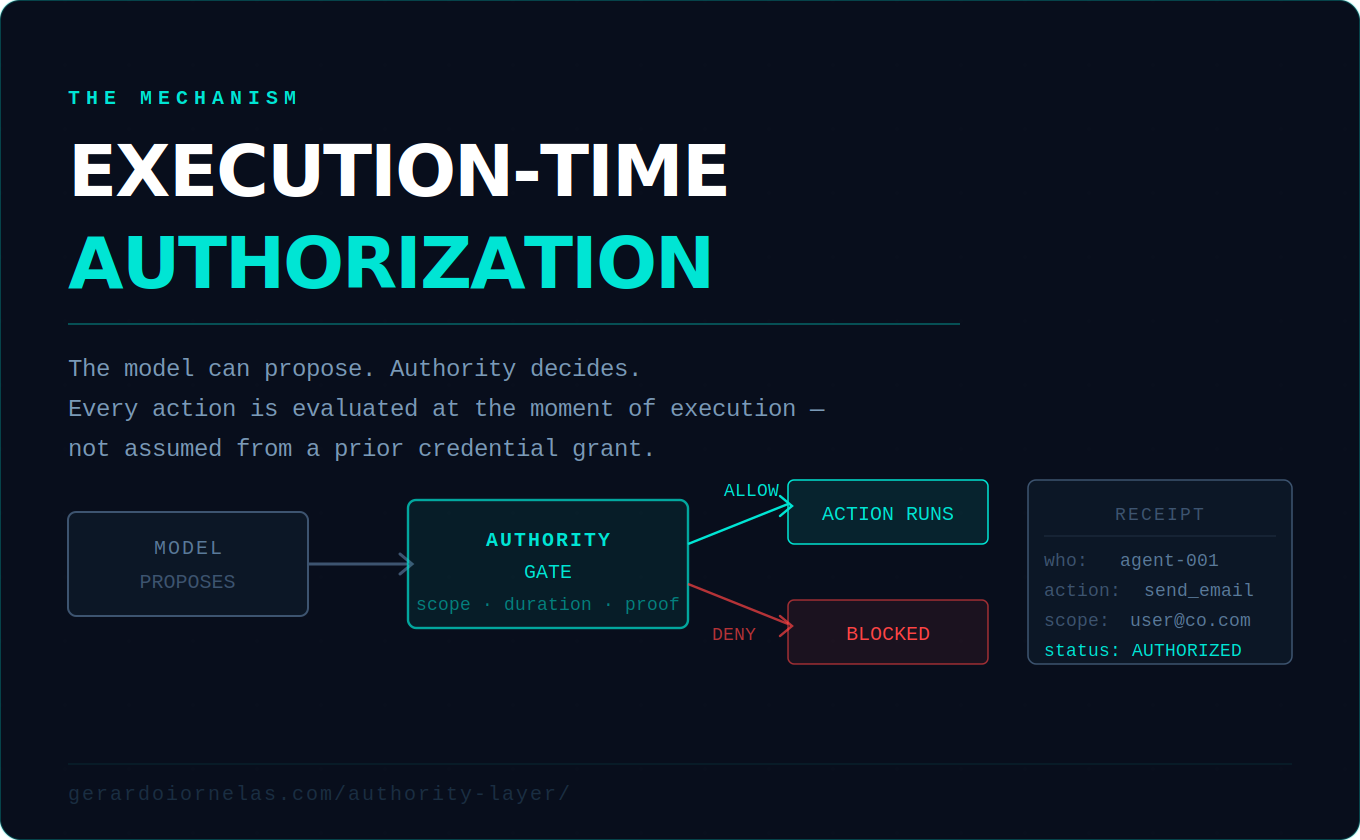 THE MECHANISM

EXECUTION-TIME
AUTHORIZATION

The model can propose. Authority decides.
Every action is evaluated at the moment of execution —
not assumed from a prior credential grant.

MODEL
PROPOSES

AUTHORITY
GATE
scope · duration · proof

ALLOW
ACTION RUNS

DENY
BLOCKED

RECEIPT
who: agent-001
action: send_email
scope: user@co.com
status: AUTHORIZED

gerardoiornelas.com/authority-layer/